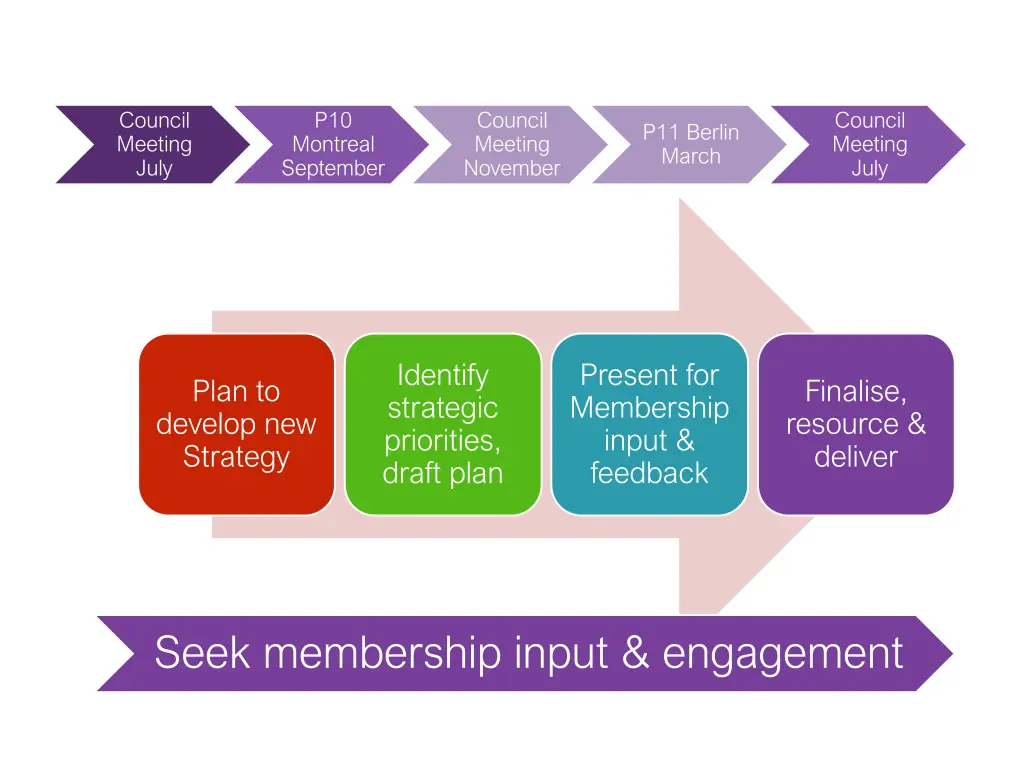 Council Meeting July

P10 Montreal September

Council Meeting November

P11 Berlin March

Council Meeting July

Plan to develop new Strategy

Identify strategic priorities, draft plan

Present for Membership input & feedback

Finalise, resource & deliver

Seek membership input & engagement